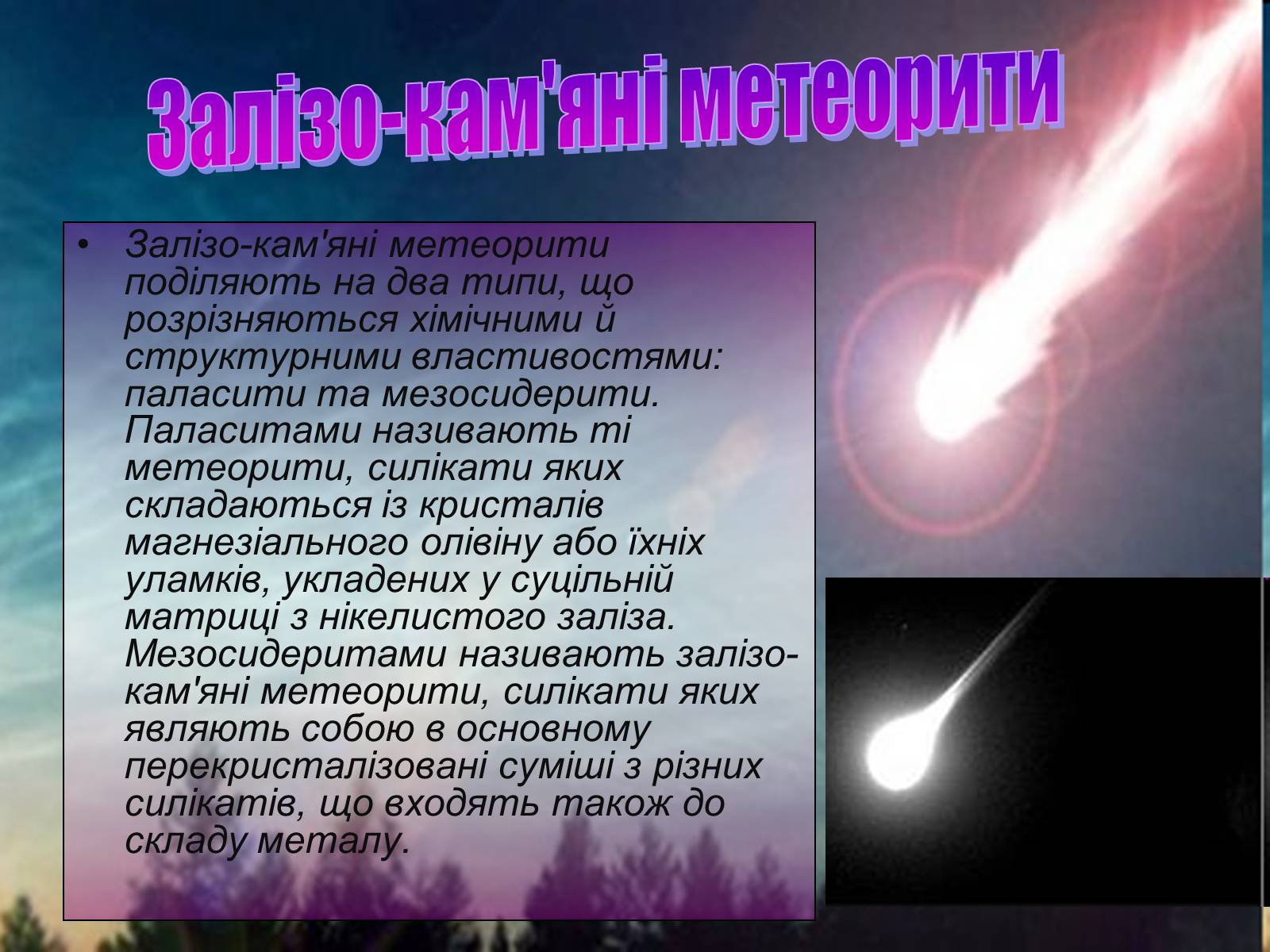 Залізо-кам'яні метеорити

• Залізо-кам'яні метеорити поділяють на два типи, що розрізняються хімічними й структурними властивостями: паласити та мезосидерити. Паласитами називають ті метеорити, силікати яких складаються із кристалів магнезіального олівіну або їхніх уламків, укладених у суцільній матриці з нікелистого заліза. Мезосидеритами називають залізо-кам'яні метеорити, силікати яких являють собою в основному перекристалізовані суміші з різних силікатів, що входять також до складу металу.